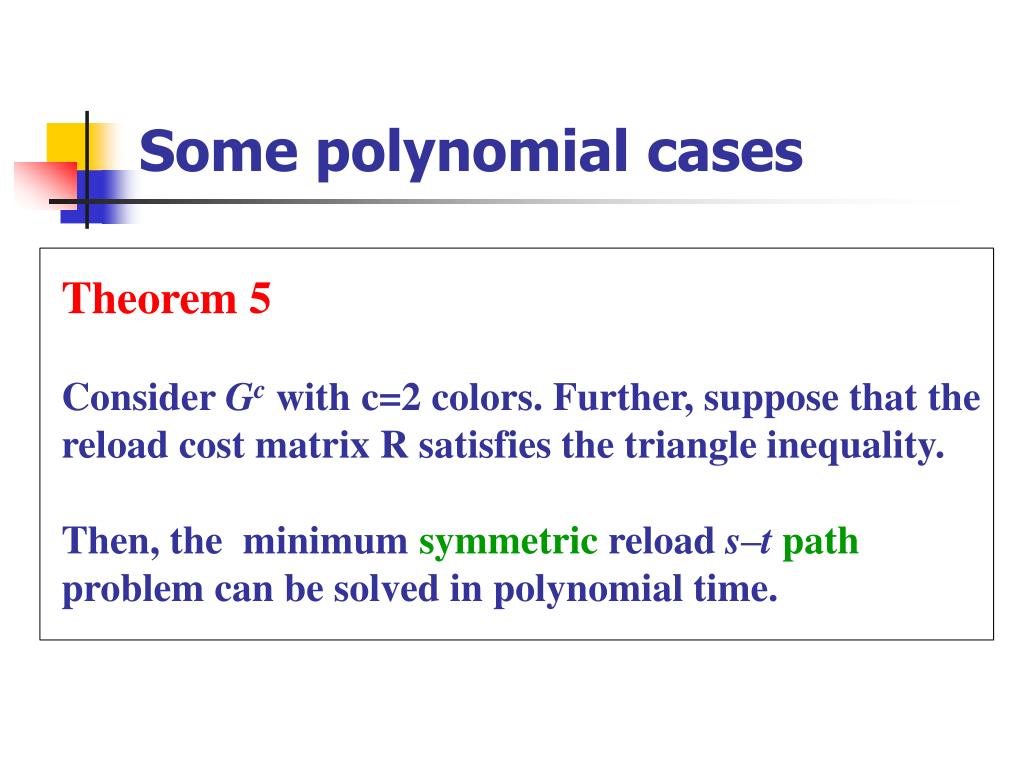 Some polynomial cases

Theorem 5

Consider $G^c$ with c=2 colors. Further, suppose that the reload cost matrix R satisfies the triangle inequality.

Then, the minimum symmetric reload $s$–$t$ path problem can be solved in polynomial time.